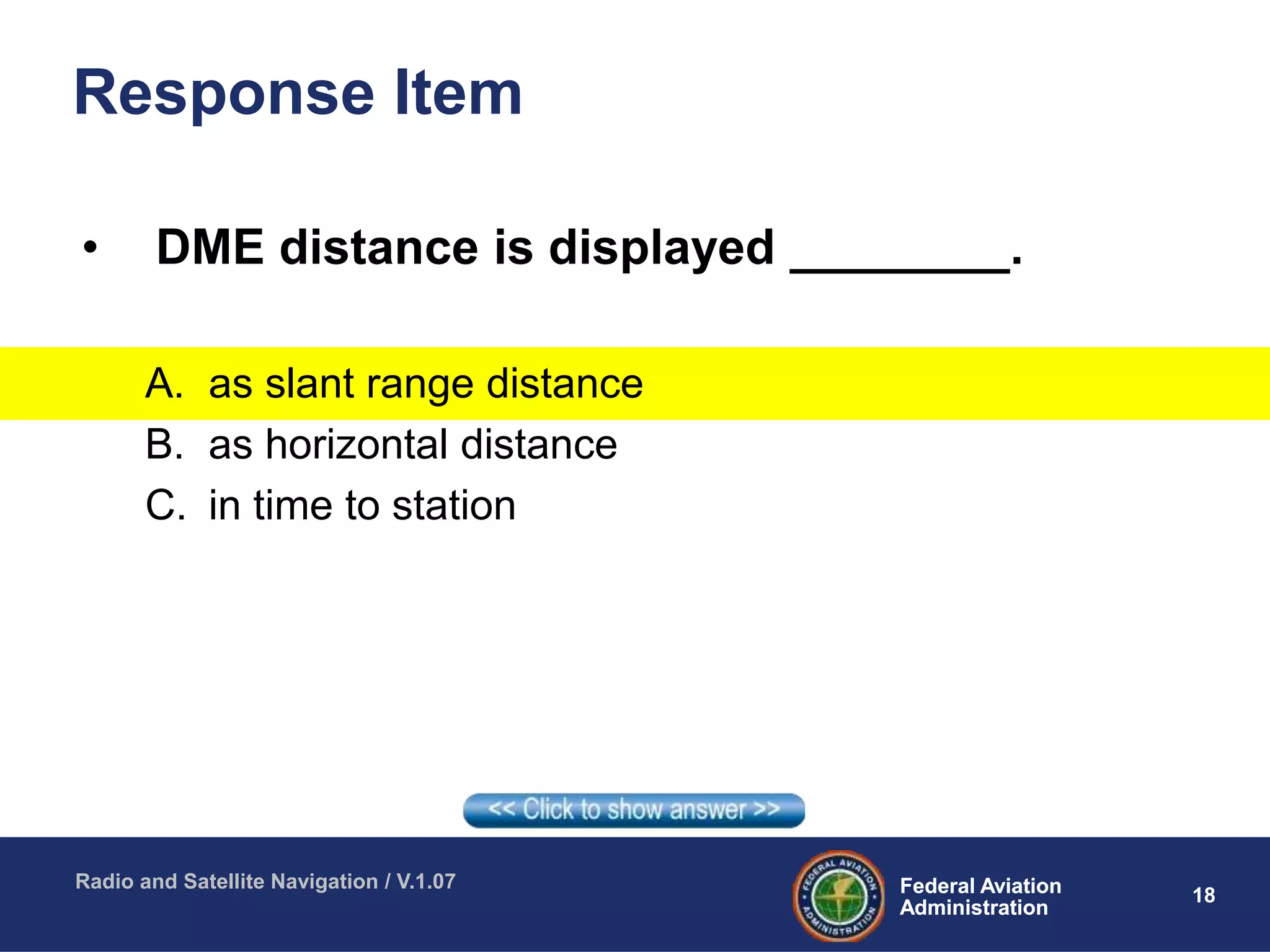 Response Item

• DME distance is displayed ________.

A. as slant range distance
B. as horizontal distance
C. in time to station

<< Click to show answer >>

Radio and Satellite Navigation / V.1.07

FEDERAL AVIATION ADMINISTRATION

Federal Aviation Administration

18